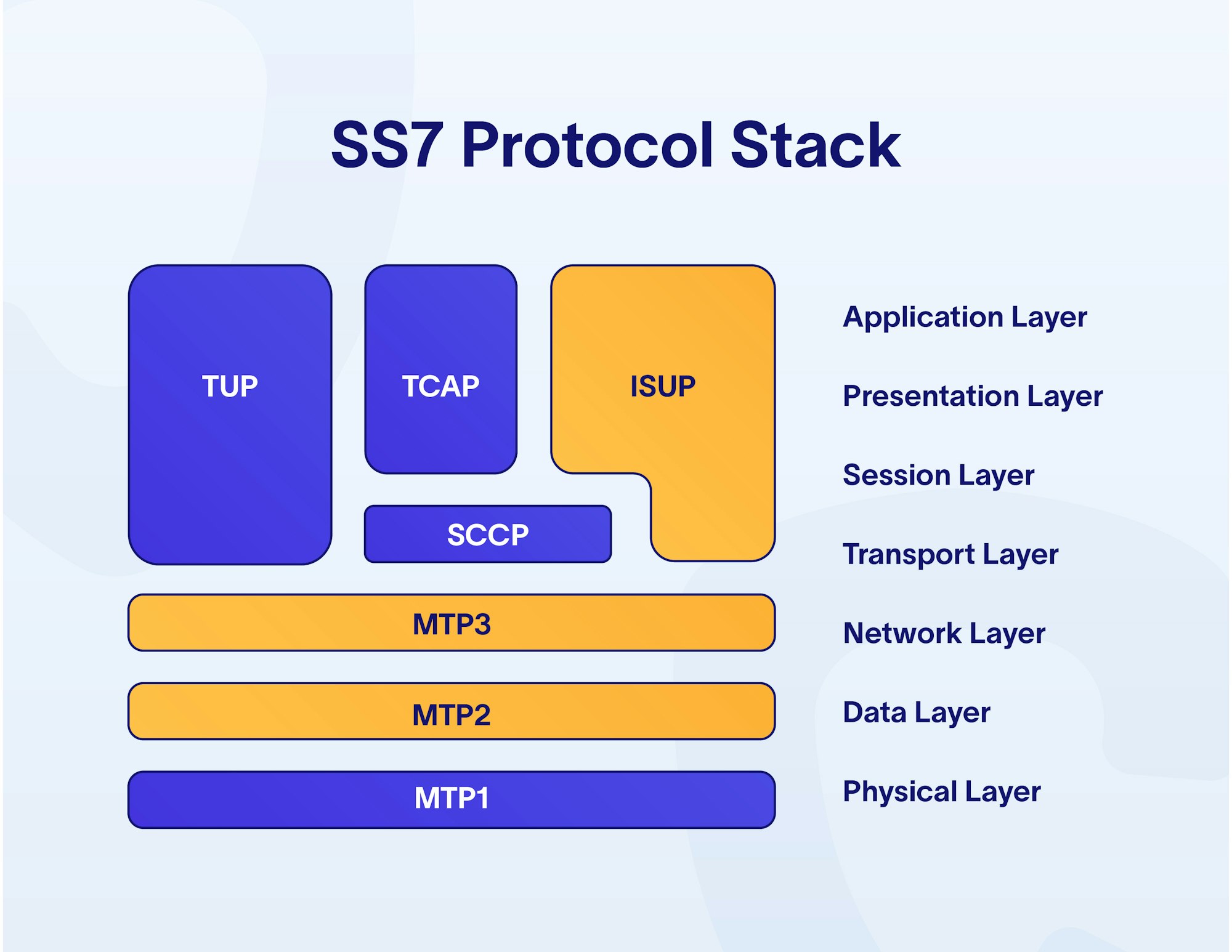 SS7 Protocol Stack

TUP

TCAP

ISUP

SCCP

MTP3

MTP2

MTP1

Application Layer

Presentation Layer

Session Layer

Transport Layer

Network Layer

Data Layer

Physical Layer